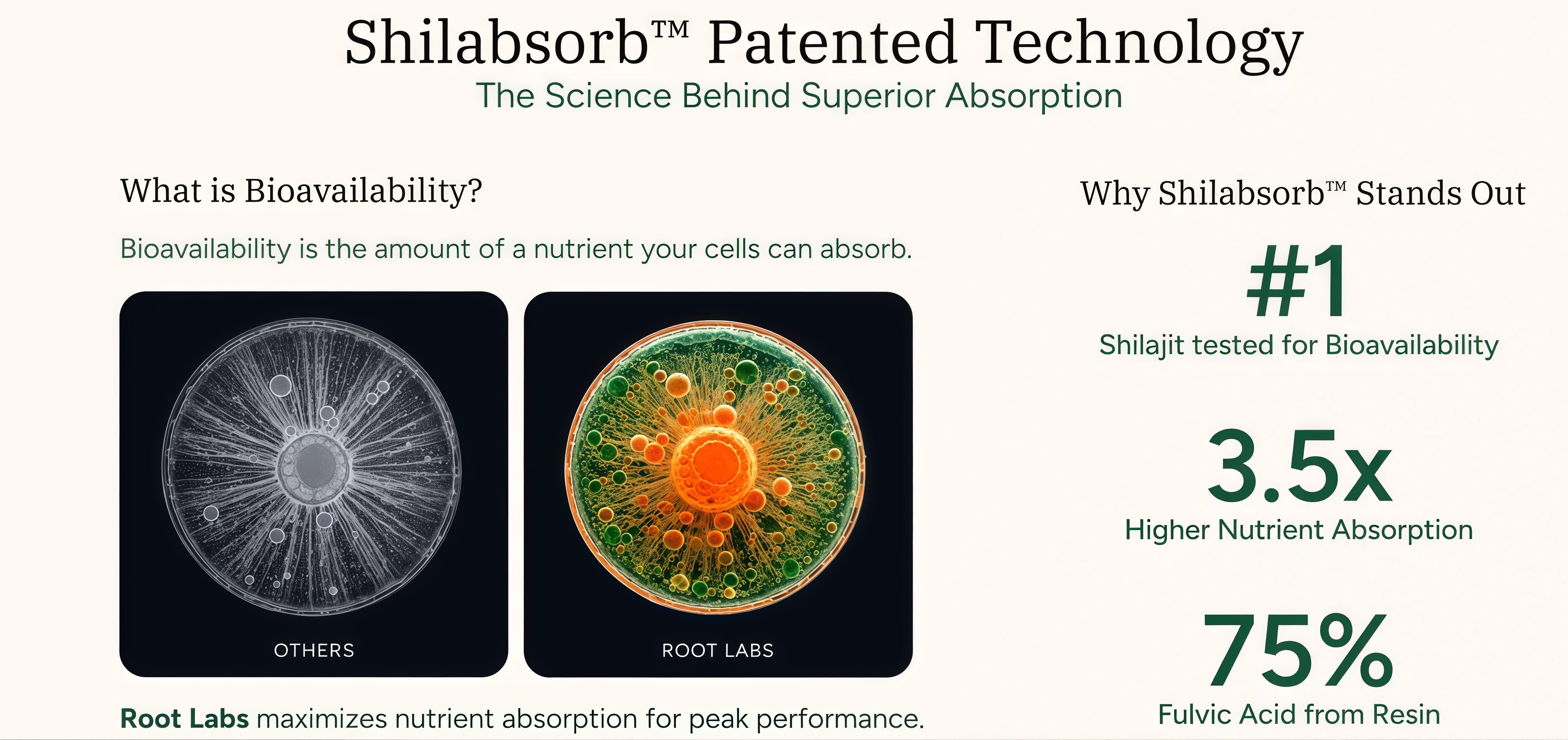 Shilabsorb™ Patented Technology
The Science Behind Superior Absorption

What is Bioavailability?

Bioavailability is the amount of a nutrient your cells can absorb.

OTHERS

ROOT LABS

Root Labs maximizes nutrient absorption for peak performance.

Why Shilabsorb™ Stands Out

#1
Shilajit tested for Bioavailability

3.5x
Higher Nutrient Absorption

75%
Fulvic Acid from Resin